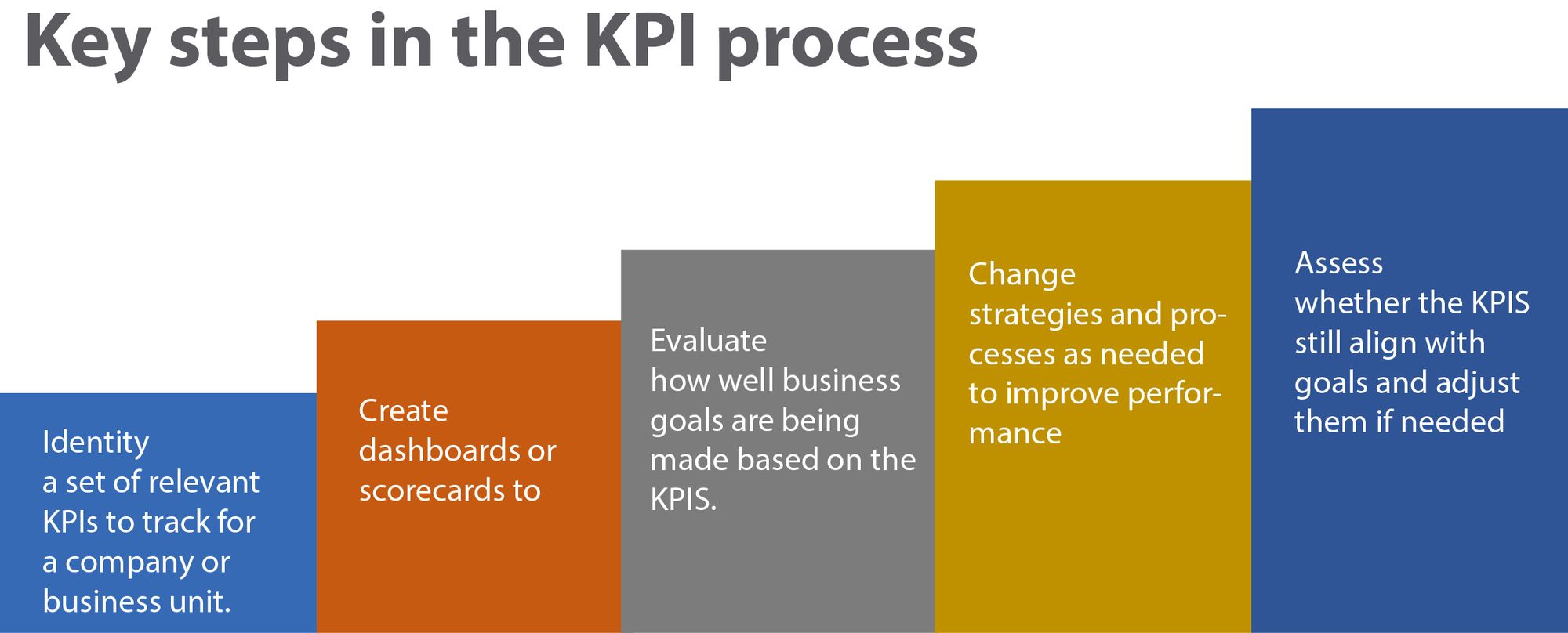 Key steps in the KPI process

Identity
a set of relevant KPIs to track for a company or business unit.

Create
dashboards or scorecards to

Evaluate
how well business goals are being made based on the KPIS.

Change
strategies and processes as needed to improve performance

Assess
whether the KPIS still align with goals and adjust them if needed